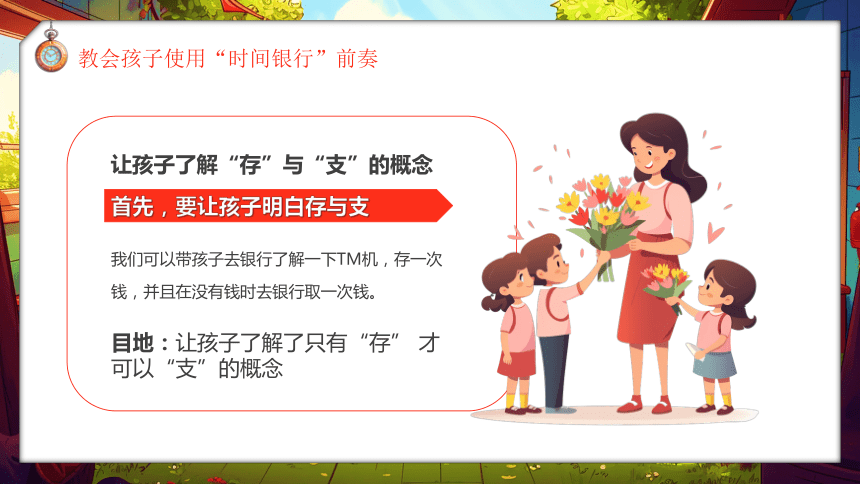 教会孩子使用“时间银行”前奏

让孩子了解“存”与“支”的概念

首先，要让孩子明白存与支

我们可以带孩子去银行了解一下TM机，存一次钱，并且在没有钱时去银行取一次钱。

目地：让孩子了解了只有“存” 才可以“支”的概念